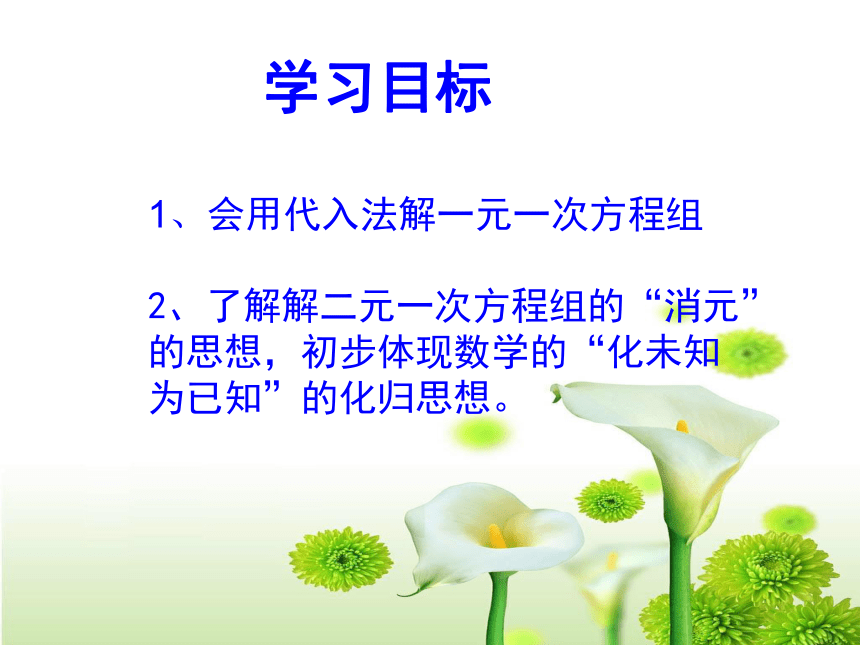 学习目标

1、会用代入法解一元一次方程组

2、了解解二元一次方程组的“消元”的思想，初步体现数学的“化未知为已知”的化归思想。